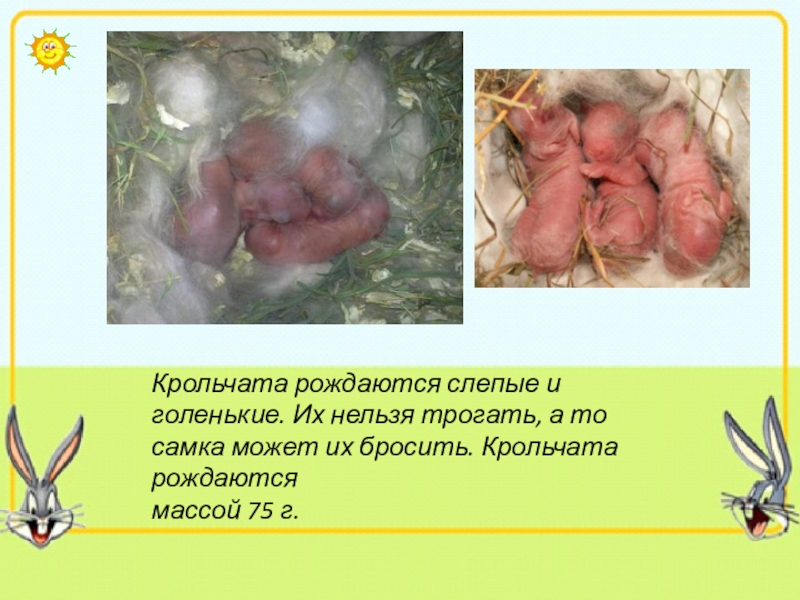 Крольчата рождаются слепые и голенькие. Их нельзя трогать, а то самка может их бросить. Крольчата рождаются
массой 75 г.